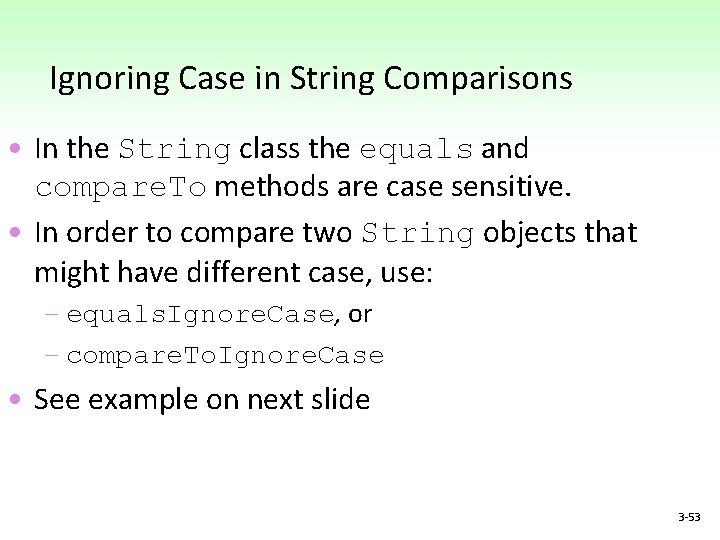 Ignoring Case in String Comparisons

• In the String class the equals and compareTo methods are case sensitive.

• In order to compare two String objects that might have different case, use:

– equalsIgnoreCase, or

– compareToIgnoreCase

• See example on next slide

3-53